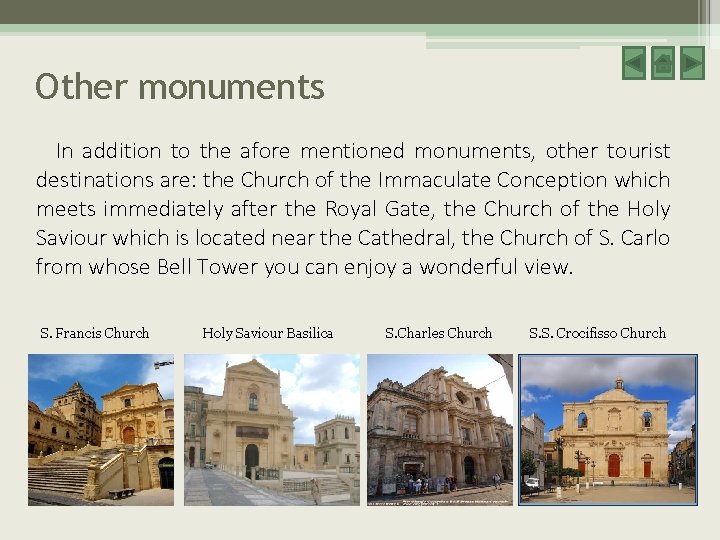 Other monuments

In addition to the afore mentioned monuments, other tourist destinations are: the Church of the Immaculate Conception which meets immediately after the Royal Gate, the Church of the Holy Saviour which is located near the Cathedral, the Church of S. Carlo from whose Bell Tower you can enjoy a wonderful view.

S. Francis Church

Holy Saviour Basilica

S.Charles Church

S.S. Crocifisso Church